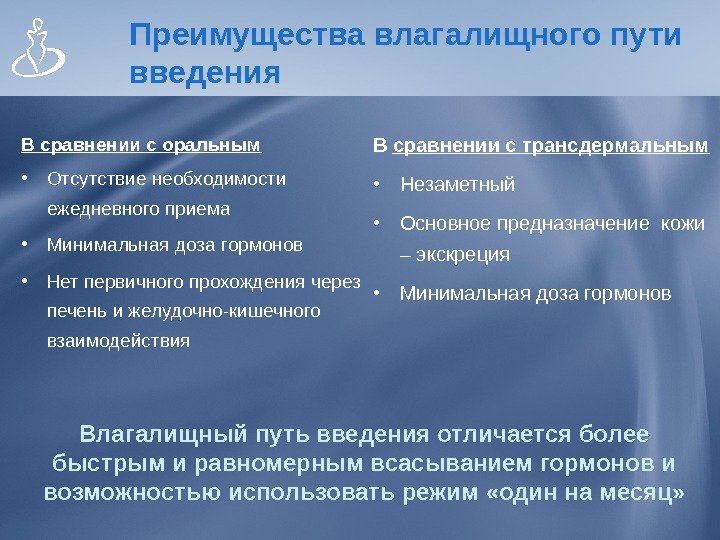 Преимущества влагалищного пути введения

В сравнении с оральным

• Отсутствие необходимости ежедневного приема

• Минимальная доза гормонов

• Нет первичного прохождения через печень и желудочно-кишечного взаимодействия

В сравнении с трансдермальным

• Незаметный

• Основное предназначение кожи – экскреция

• Минимальная доза гормонов

Влагалищный путь введения отличается более быстрым и равномерным всасыванием гормонов и возможностью использовать режим «один на месяц»